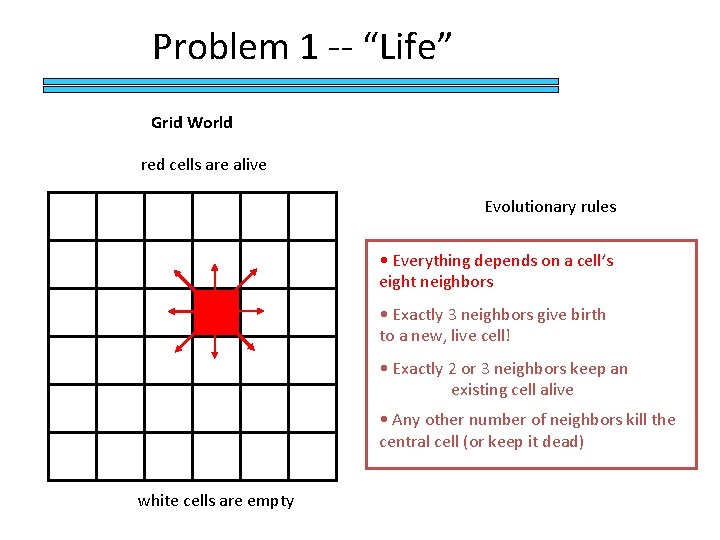 Problem 1 -- “Life”

Grid World

red cells are alive

white cells are empty

Evolutionary rules

• Everything depends on a cell’s eight neighbors

• Exactly 3 neighbors give birth to a new, live cell!

• Exactly 2 or 3 neighbors keep an existing cell alive

• Any other number of neighbors kill the central cell (or keep it dead)